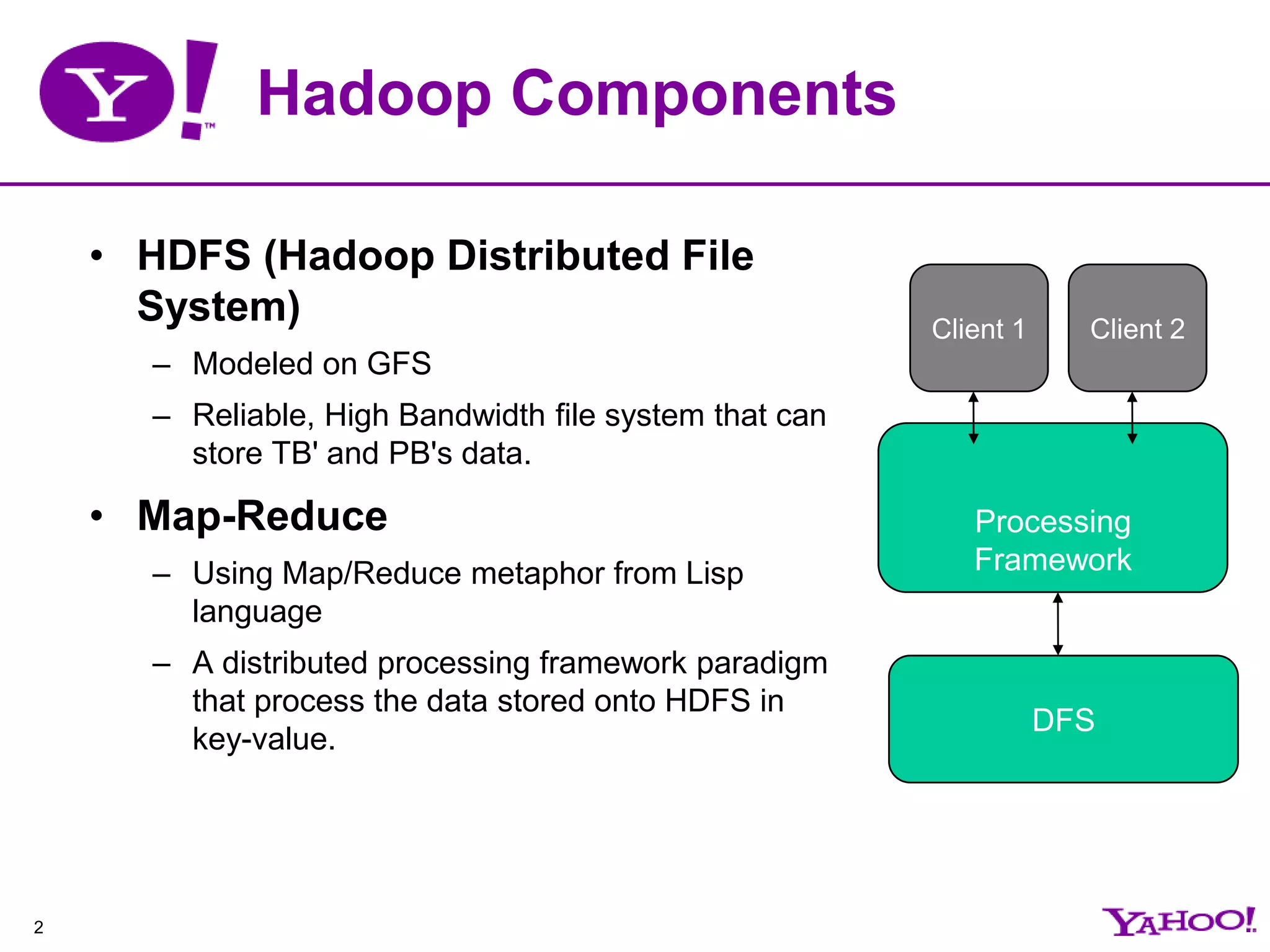 Y! ™

Hadoop Components

• HDFS (Hadoop Distributed File System)
– Modeled on GFS
– Reliable, High Bandwidth file system that can store TB' and PB's data.

• Map-Reduce
– Using Map/Reduce metaphor from Lisp language
– A distributed processing framework paradigm that process the data stored onto HDFS in key-value.

Client 1

Client 2

Processing Framework

DFS

2

YAHOO!